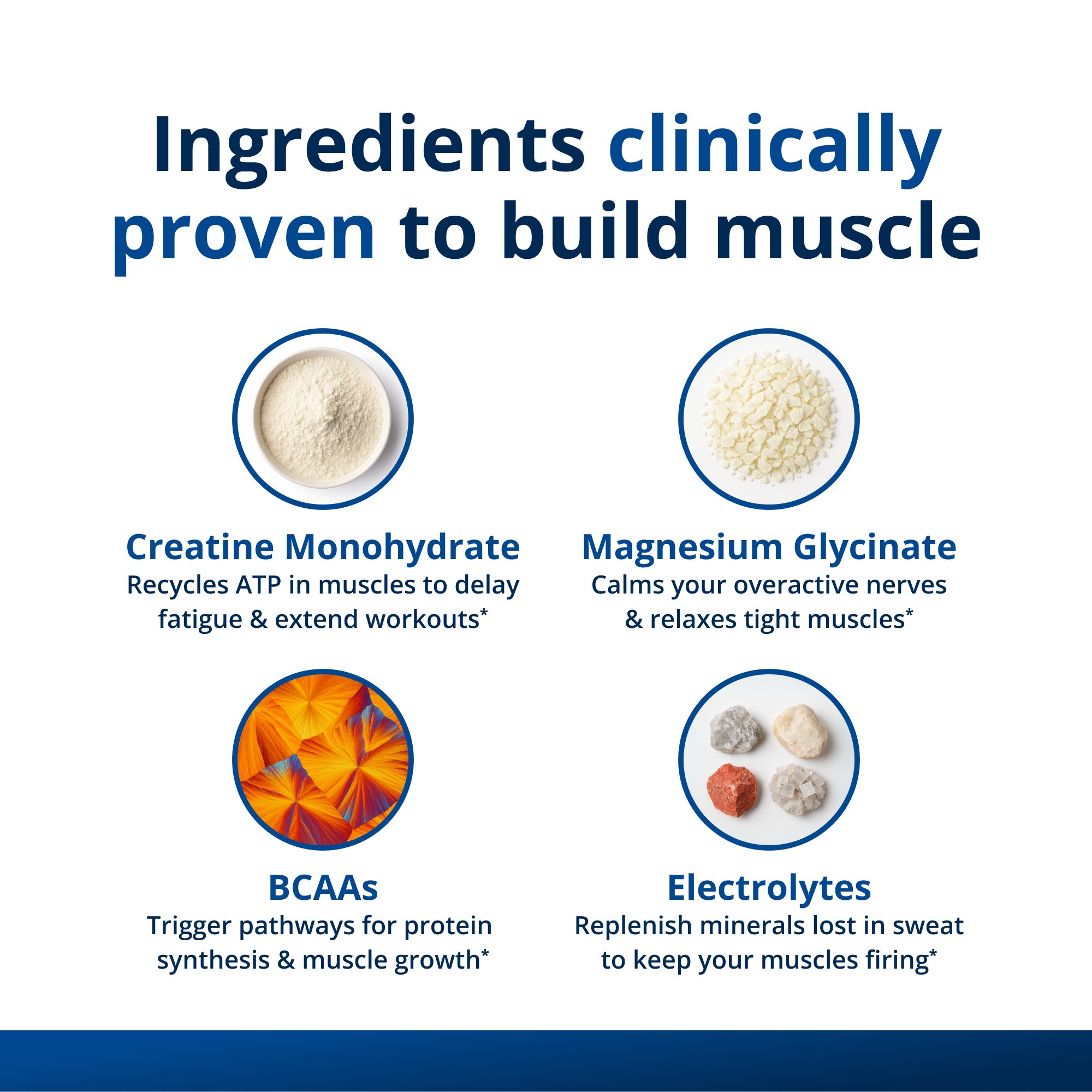 Ingredients clinically proven to build muscle

Creatine Monohydrate
Recycles ATP in muscles to delay fatigue & extend workouts*

Magnesium Glycinate
Calms your overactive nerves & relaxes tight muscles*

BCAAs
Trigger pathways for protein synthesis & muscle growth*

Electrolytes
Replenish minerals lost in sweat to keep your muscles firing*